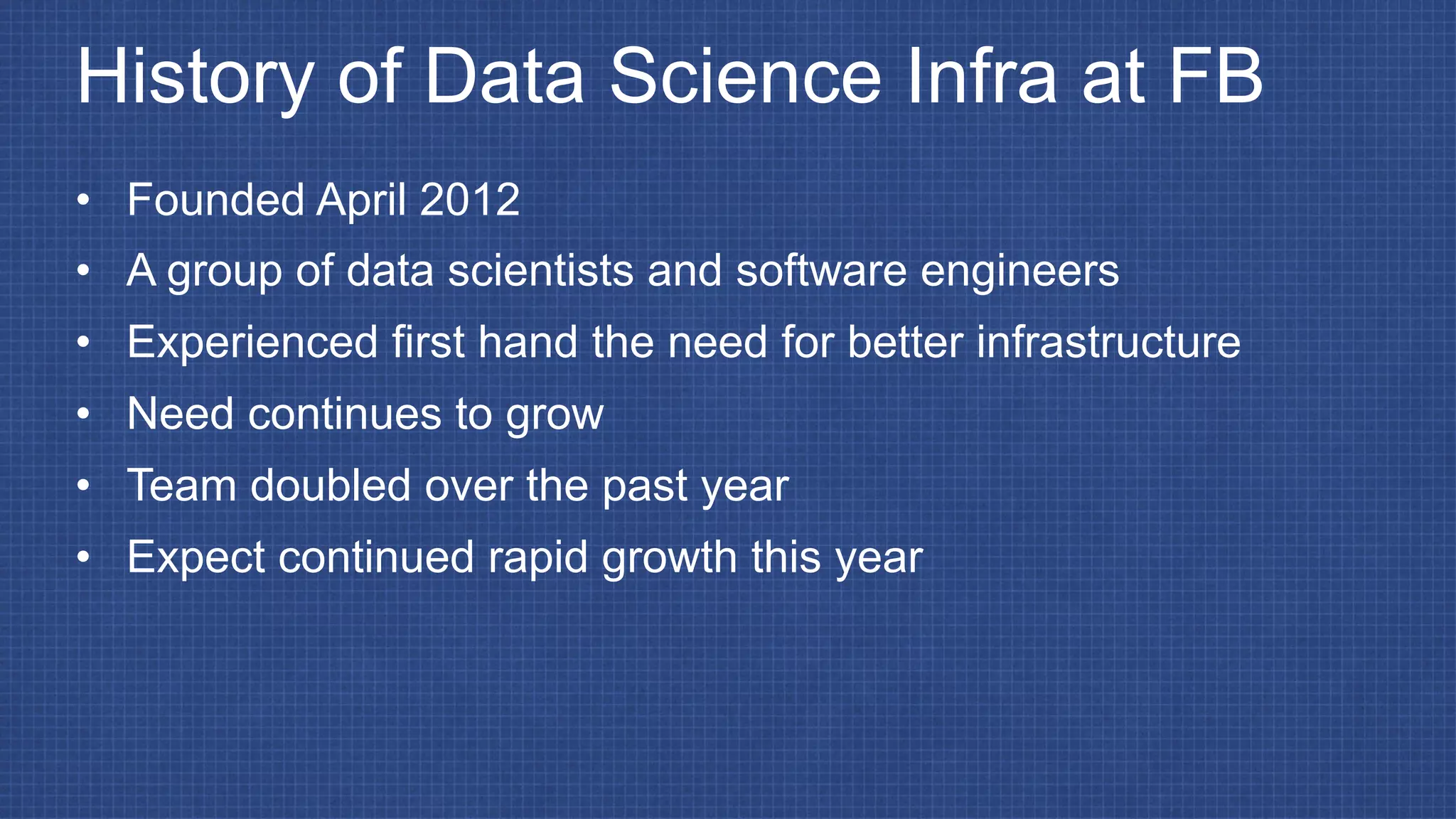 History of Data Science Infra at FB

• Founded April 2012
• A group of data scientists and software engineers
• Experienced first hand the need for better infrastructure
• Need continues to grow
• Team doubled over the past year
• Expect continued rapid growth this year